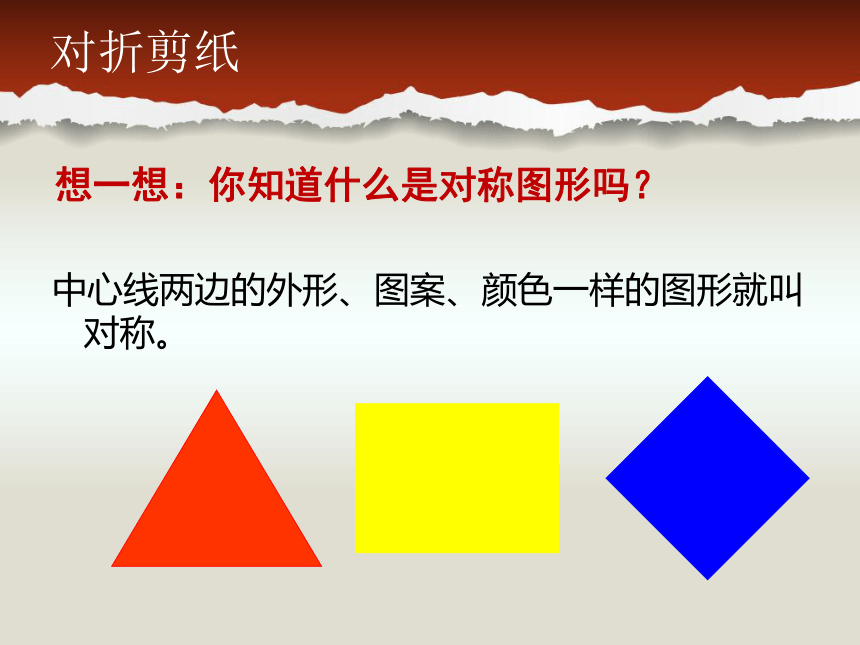 对折剪纸

想一想：你知道什么是对称图形吗？

中心线两边的外形、图案、颜色一样的图形就叫对称。